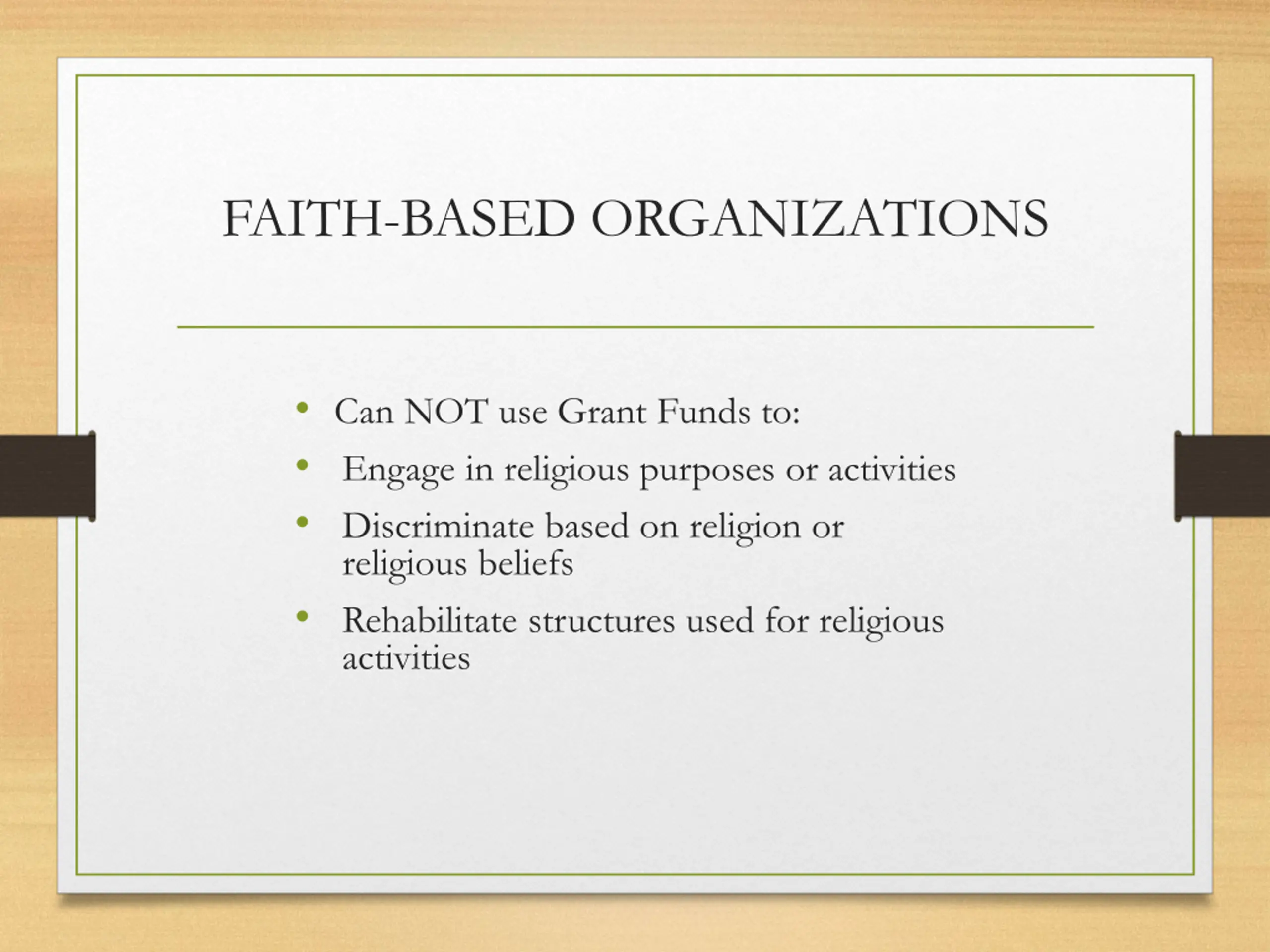 FAITH-BASED ORGANIZATIONS

• Can NOT use Grant Funds to:
• Engage in religious purposes or activities
• Discriminate based on religion or religious beliefs
• Rehabilitate structures used for religious activities